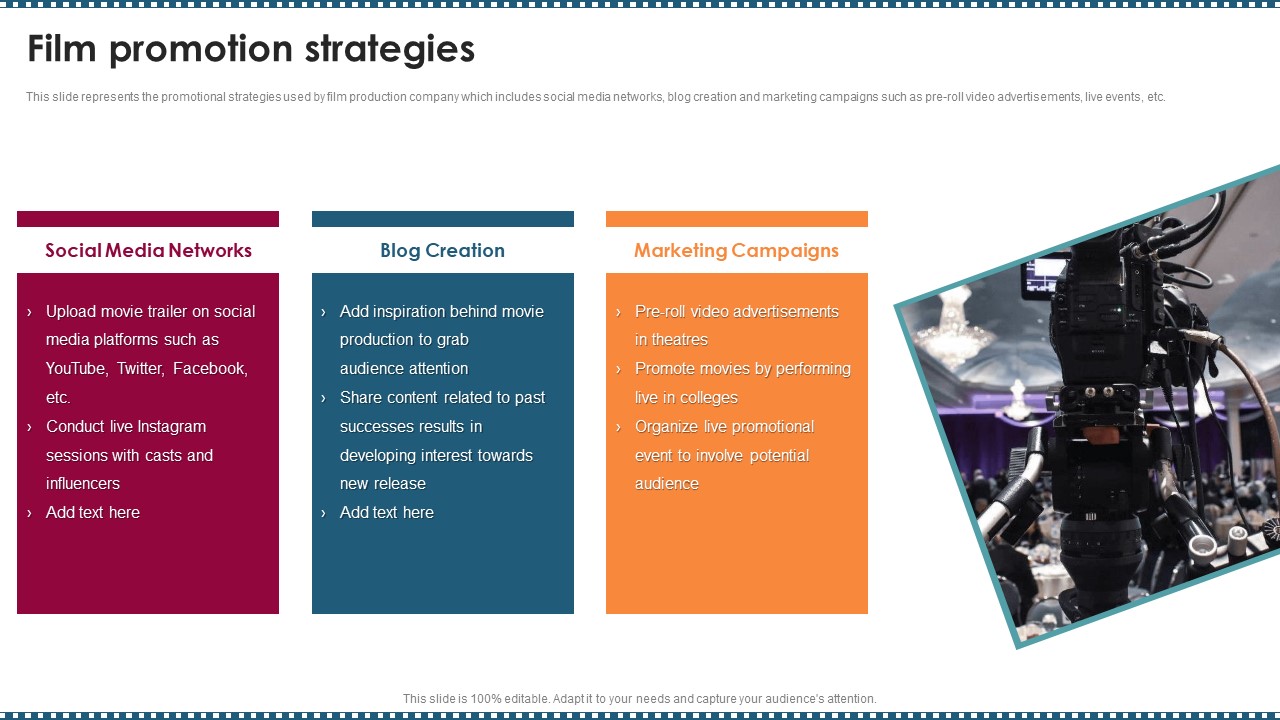 Film promotion strategies

This slide represents the promotional strategies used by film production company which includes social media networks, blog creation and marketing campaigns such as pre-roll video advertisements, live events, etc.

Social Media Networks

› Upload movie trailer on social media platforms such as YouTube, Twitter, Facebook, etc.
› Conduct live Instagram sessions with casts and influencers
› Add text here

Blog Creation

› Add inspiration behind movie production to grab audience attention
› Share content related to past successes results in developing interest towards new release
› Add text here

Marketing Campaigns

› Pre-roll video advertisements in theatres
› Promote movies by performing live in colleges
› Organize live promotional event to involve potential audience

This slide is 100% editable. Adapt it to your needs and capture your audience's attention.